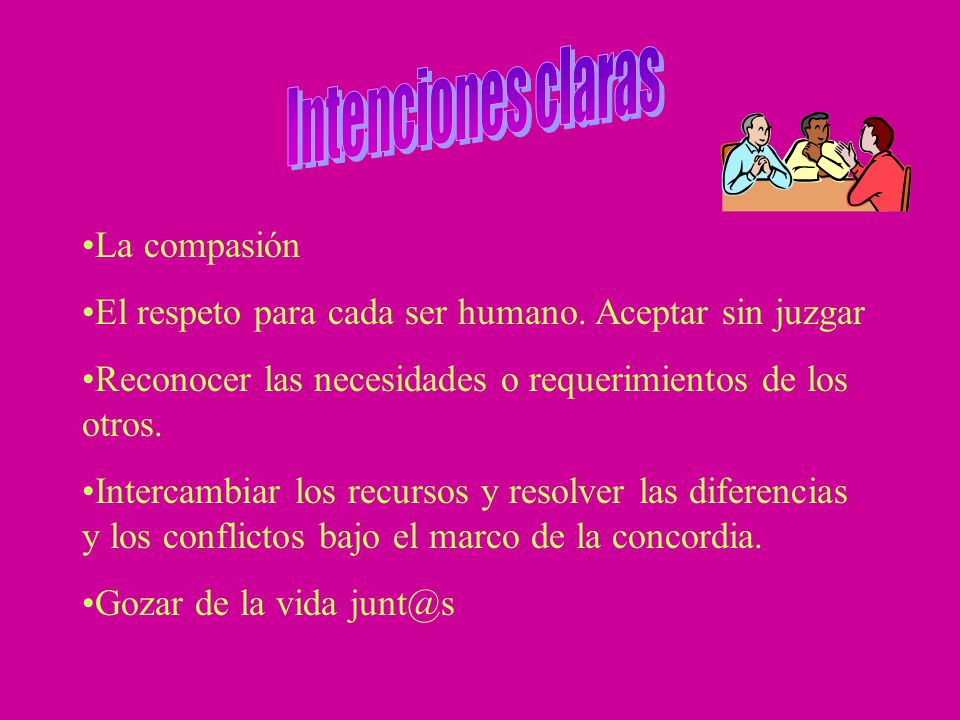 Intenciones claras

•La compasión

•El respeto para cada ser humano. Aceptar sin juzgar

•Reconocer las necesidades o requerimientos de los otros.

•Intercambiar los recursos y resolver las diferencias y los conflictos bajo el marco de la concordia.

•Gozar de la vida junt@s